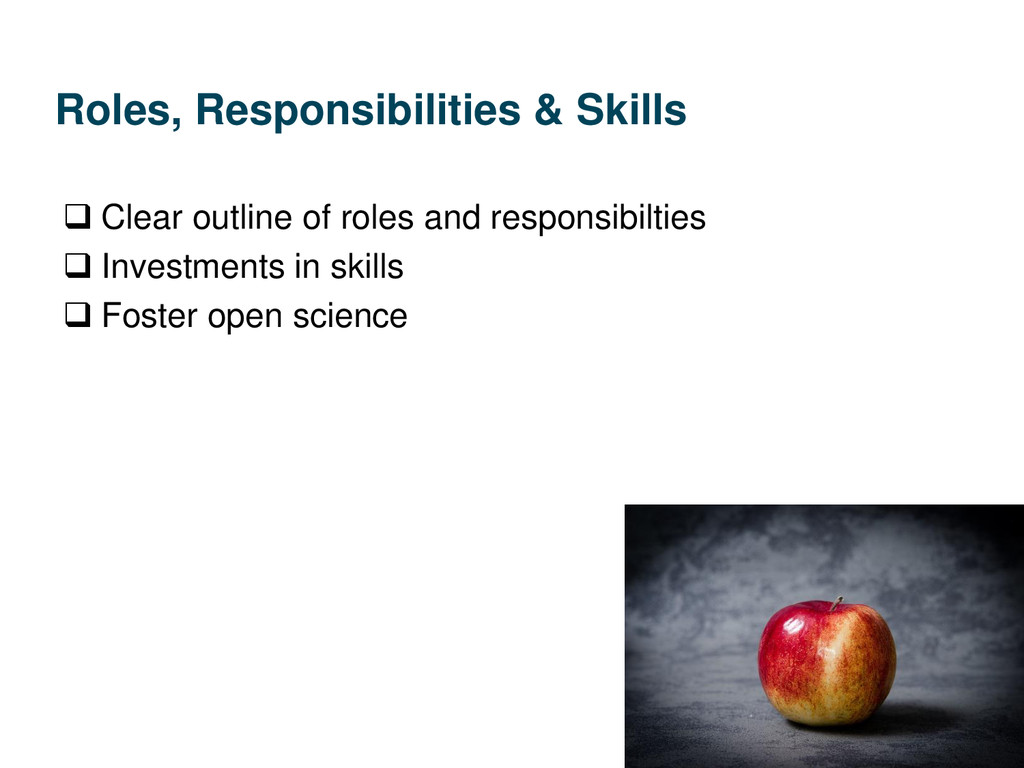 Roles, Responsibilities & Skills

❑ Clear outline of roles and responsibilties
❑ Investments in skills
❑ Foster open science